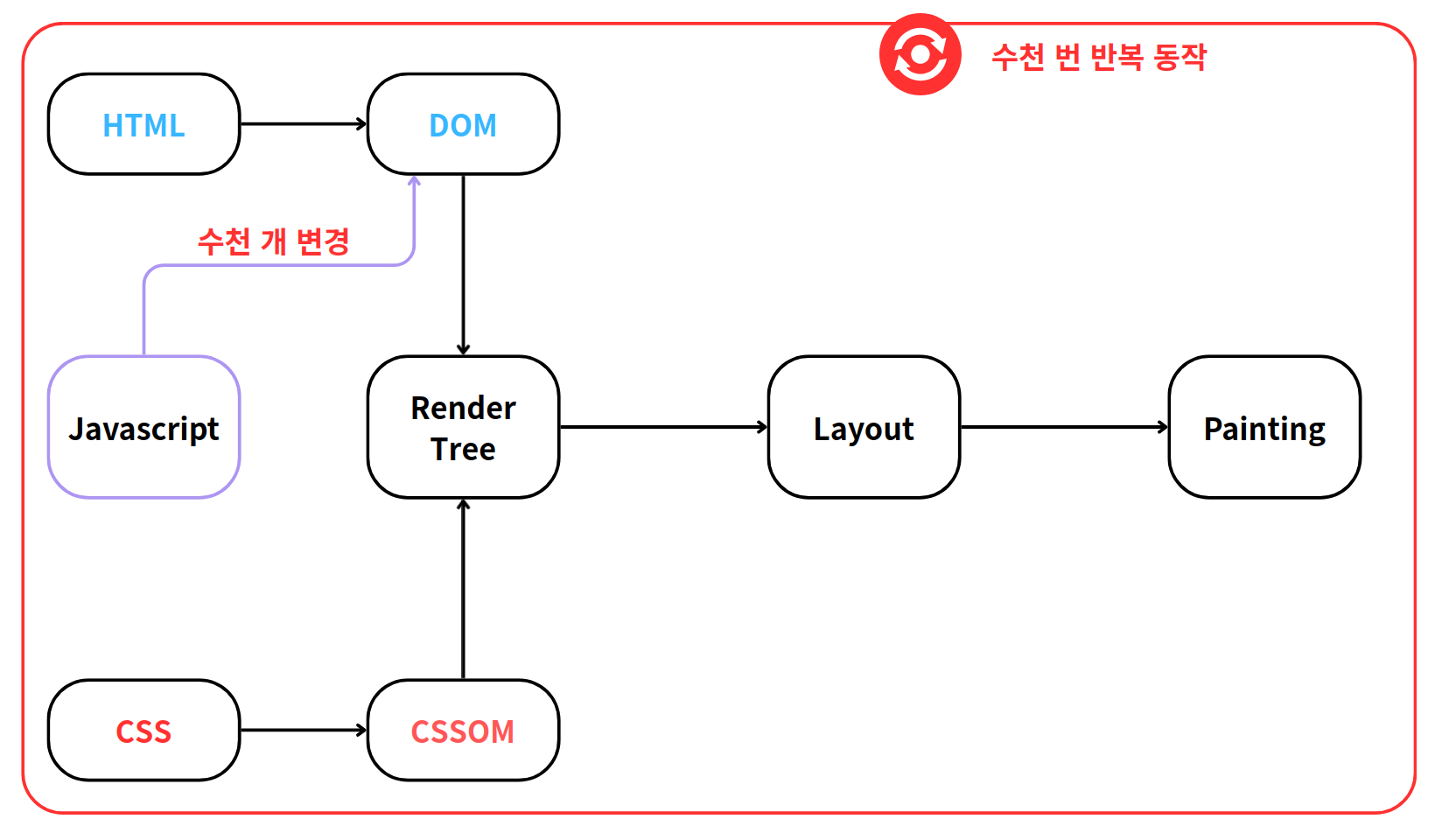 수천 번 반복 동작

HTML

DOM

수천 개 변경

Javascript

Render Tree

Layout

Painting

CSS

CSSOM